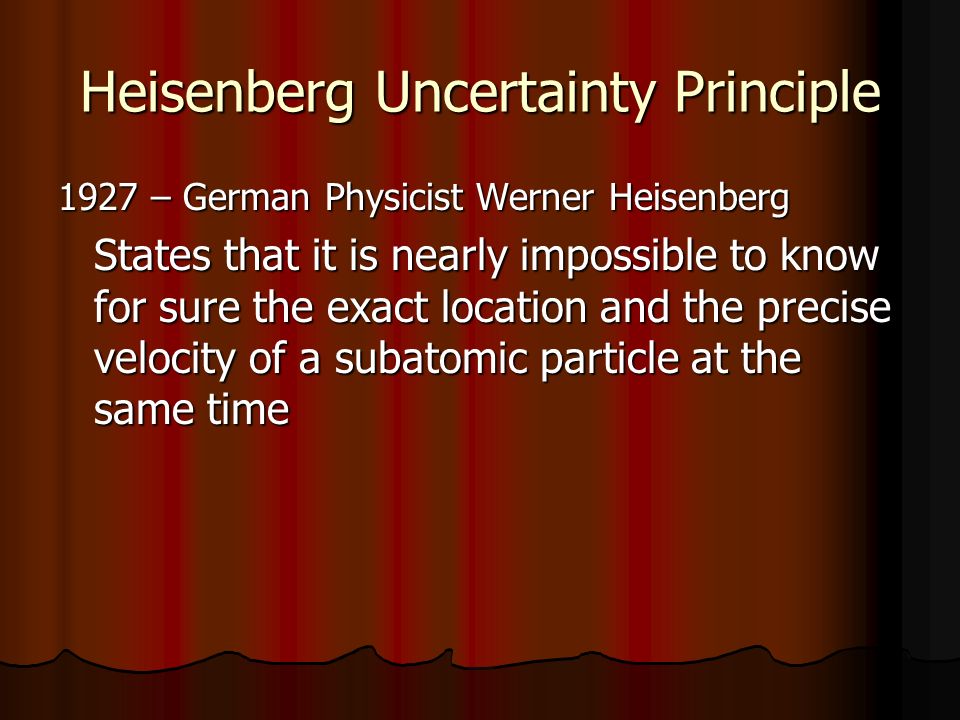 Heisenberg Uncertainty Principle

1927 – German Physicist Werner Heisenberg

States that it is nearly impossible to know for sure the exact location and the precise velocity of a subatomic particle at the same time